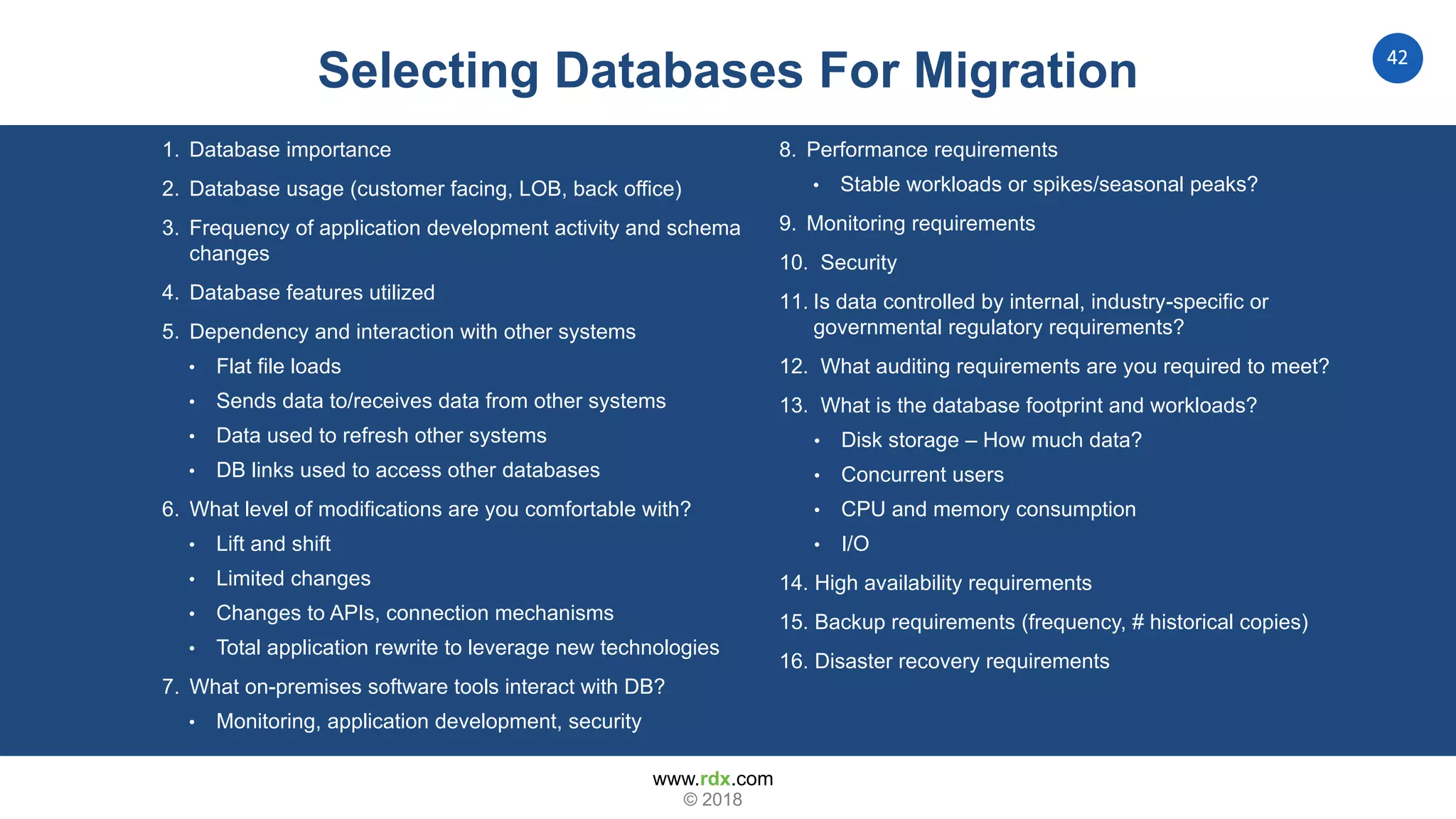 Selecting Databases For Migration

42

1. Database importance
2. Database usage (customer facing, LOB, back office)
3. Frequency of application development activity and schema changes
4. Database features utilized
5. Dependency and interaction with other systems
• Flat file loads
• Sends data to/receives data from other systems
• Data used to refresh other systems
• DB links used to access other databases
6. What level of modifications are you comfortable with?
• Lift and shift
• Limited changes
• Changes to APIs, connection mechanisms
• Total application rewrite to leverage new technologies
7. What on-premises software tools interact with DB?
• Monitoring, application development, security

8. Performance requirements
• Stable workloads or spikes/seasonal peaks?
9. Monitoring requirements
10. Security
11. Is data controlled by internal, industry-specific or governmental regulatory requirements?
12. What auditing requirements are you required to meet?
13. What is the database footprint and workloads?
• Disk storage – How much data?
• Concurrent users
• CPU and memory consumption
• I/O
14. High availability requirements
15. Backup requirements (frequency, # historical copies)
16. Disaster recovery requirements

www.rdx.com
© 2018